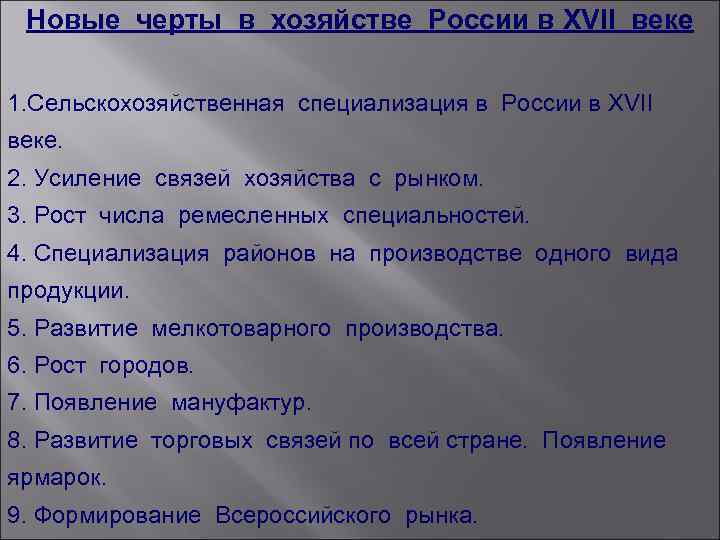 Новые черты в хозяйстве России в XVII веке

1.Сельскохозяйственная специализация в России в XVII веке.
2. Усиление связей хозяйства с рынком.
3. Рост числа ремесленных специальностей.
4. Специализация районов на производстве одного вида продукции.
5. Развитие мелкотоварного производства.
6. Рост городов.
7. Появление мануфактур.
8. Развитие торговых связей по всей стране. Появление ярмарок.
9. Формирование Всероссийского рынка.